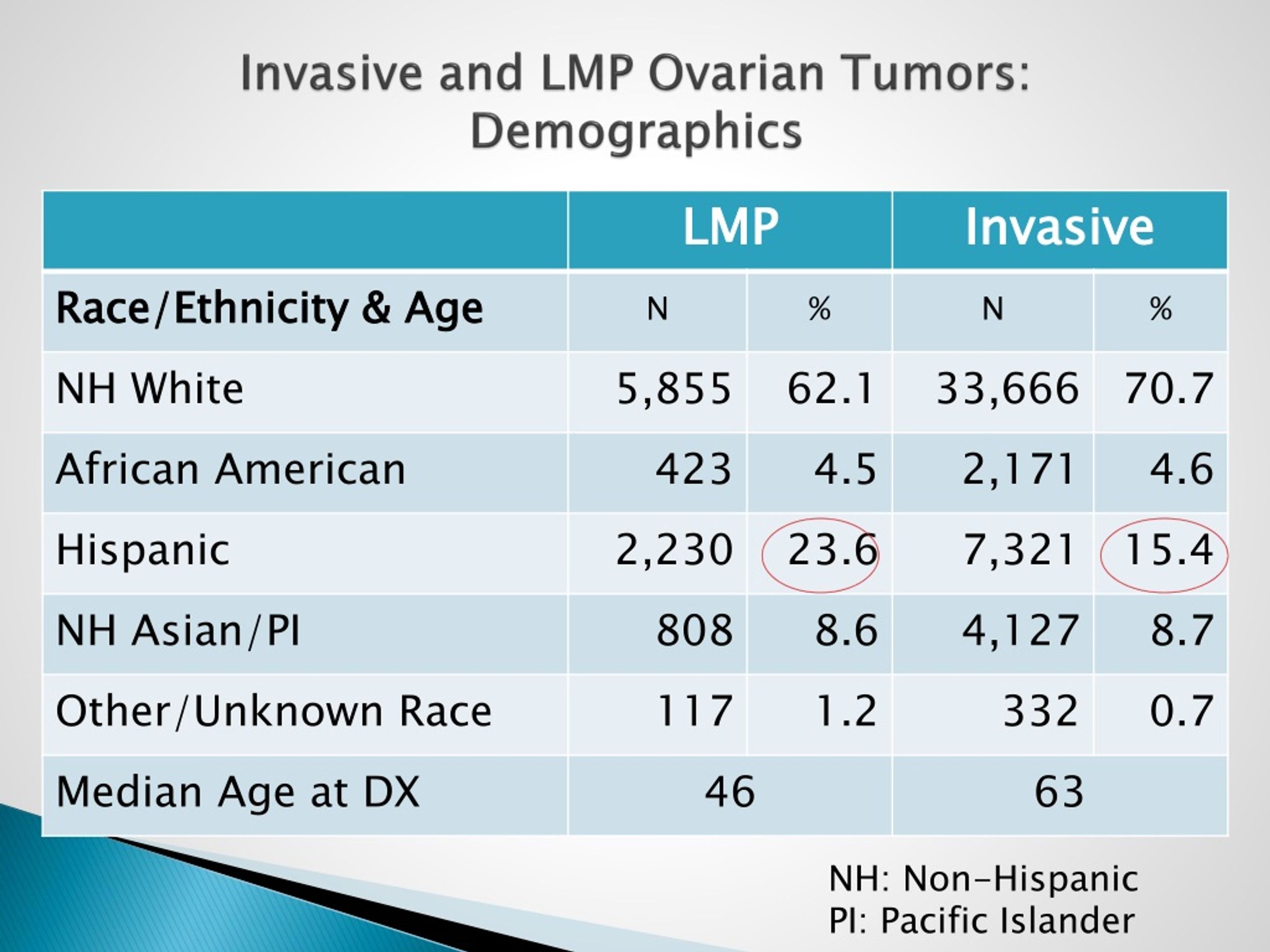 Invasive and LMP Ovarian Tumors: Demographics

| | LMP | | Invasive | |
|---|---|---|---|---|
| Race/Ethnicity & Age | N | % | N | % |
| NH White | 5,855 | 62.1 | 33,666 | 70.7 |
| African American | 423 | 4.5 | 2,171 | 4.6 |
| Hispanic | 2,230 | 23.6 | 7,321 | 15.4 |
| NH Asian/PI | 808 | 8.6 | 4,127 | 8.7 |
| Other/Unknown Race | 117 | 1.2 | 332 | 0.7 |
| Median Age at DX | 46 | | 63 | |

NH: Non-Hispanic
PI: Pacific Islander